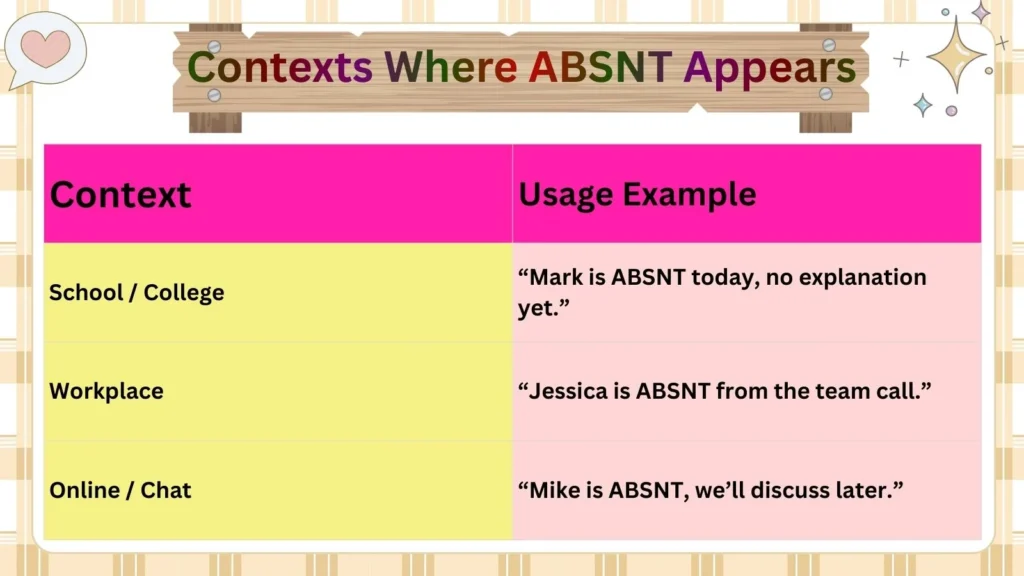 Contexts Where ABSNT Appears

| Context | Usage Example |
|---|---|
| School / College | “Mark is ABSNT today, no explanation yet.” |
| Workplace | “Jessica is ABSNT from the team call.” |
| Online / Chat | “Mike is ABSNT, we’ll discuss later.” |